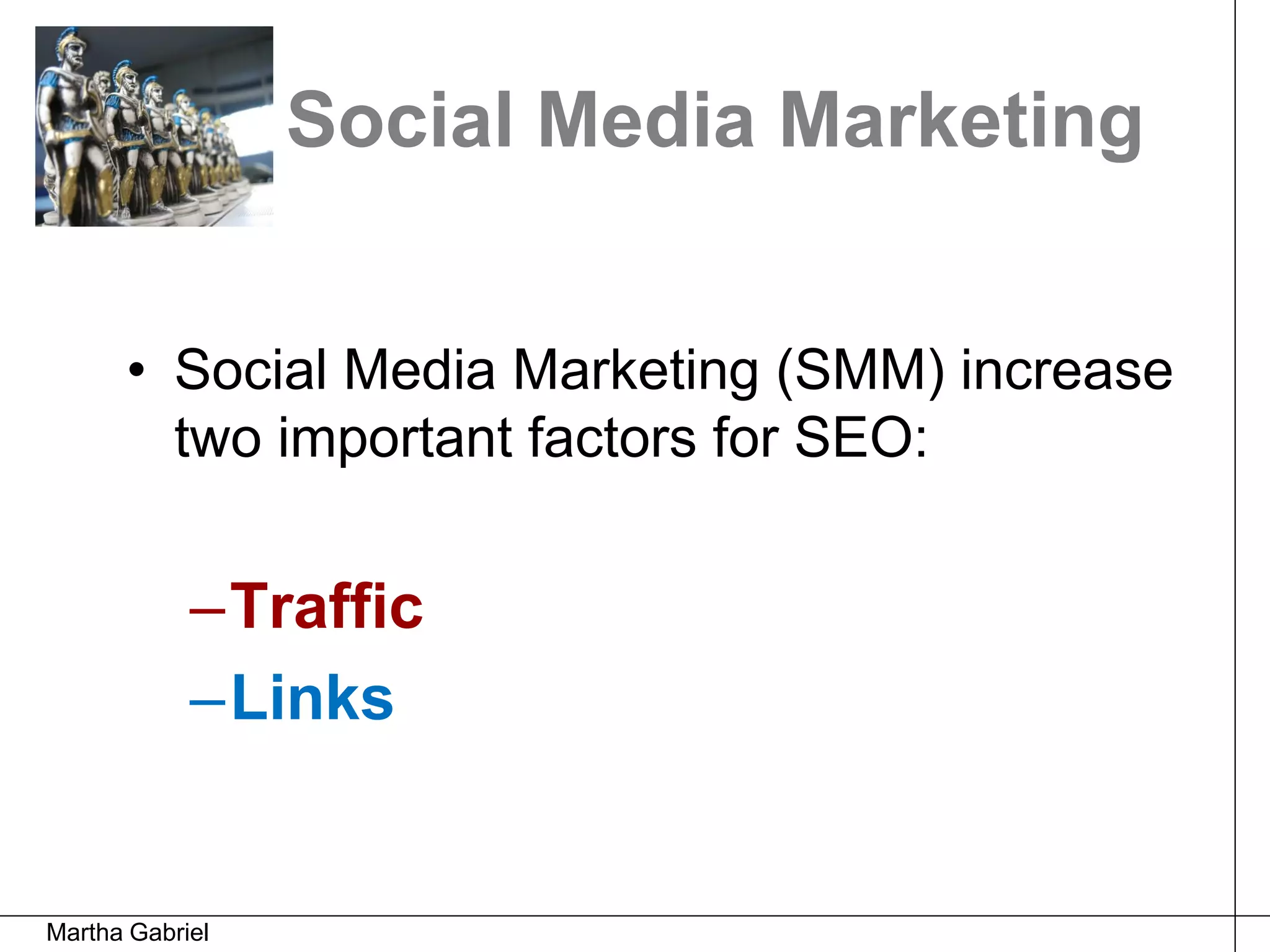 Social Media Marketing

• Social Media Marketing (SMM) increase two important factors for SEO:

– Traffic
– Links

Martha Gabriel